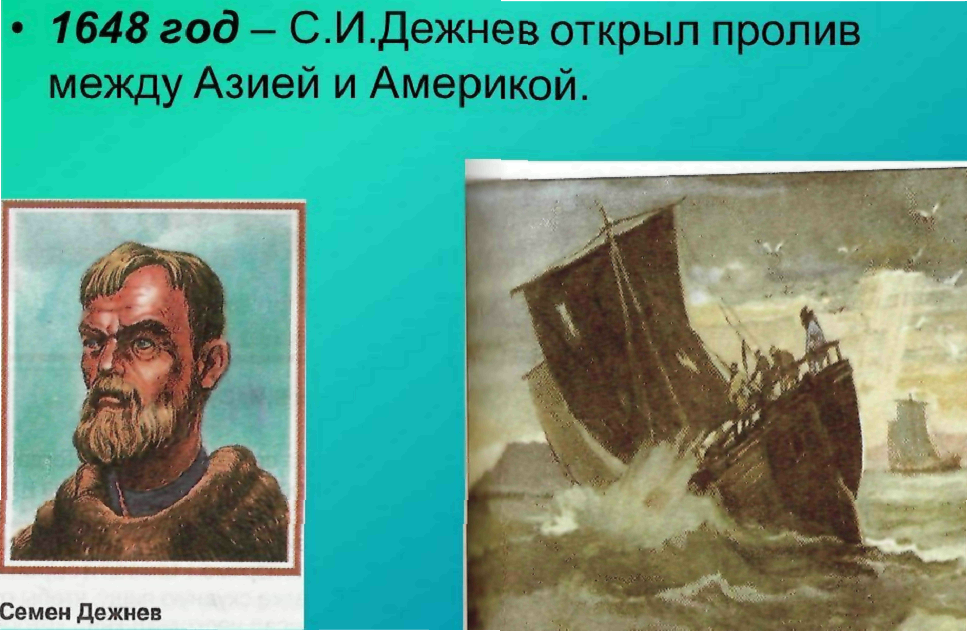 • 1648 год – С.И.Дежнев открыл пролив между Азией и Америкой.

Семен Дежнев